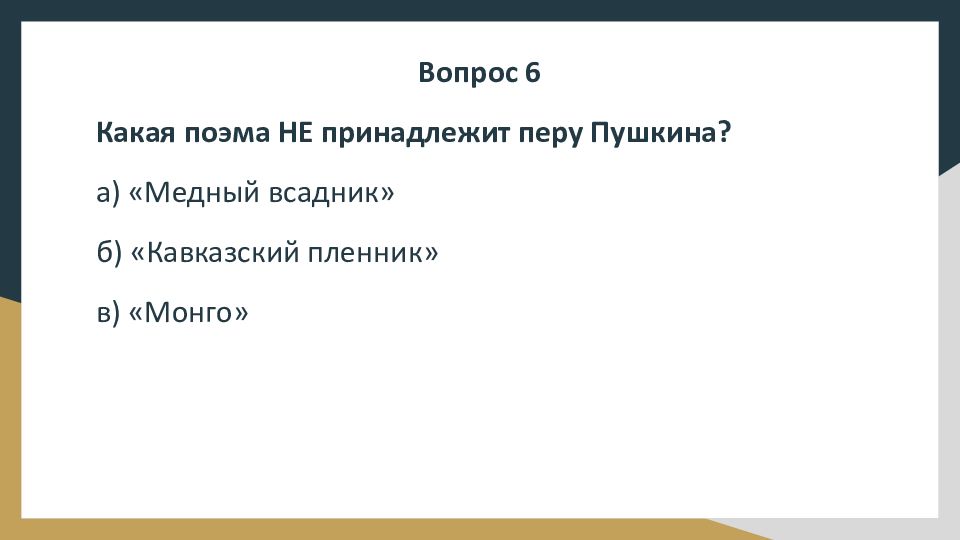 Вопрос 6

Какая поэма НЕ принадлежит перу Пушкина?

а) «Медный всадник»

б) «Кавказский пленник»

в) «Монго»